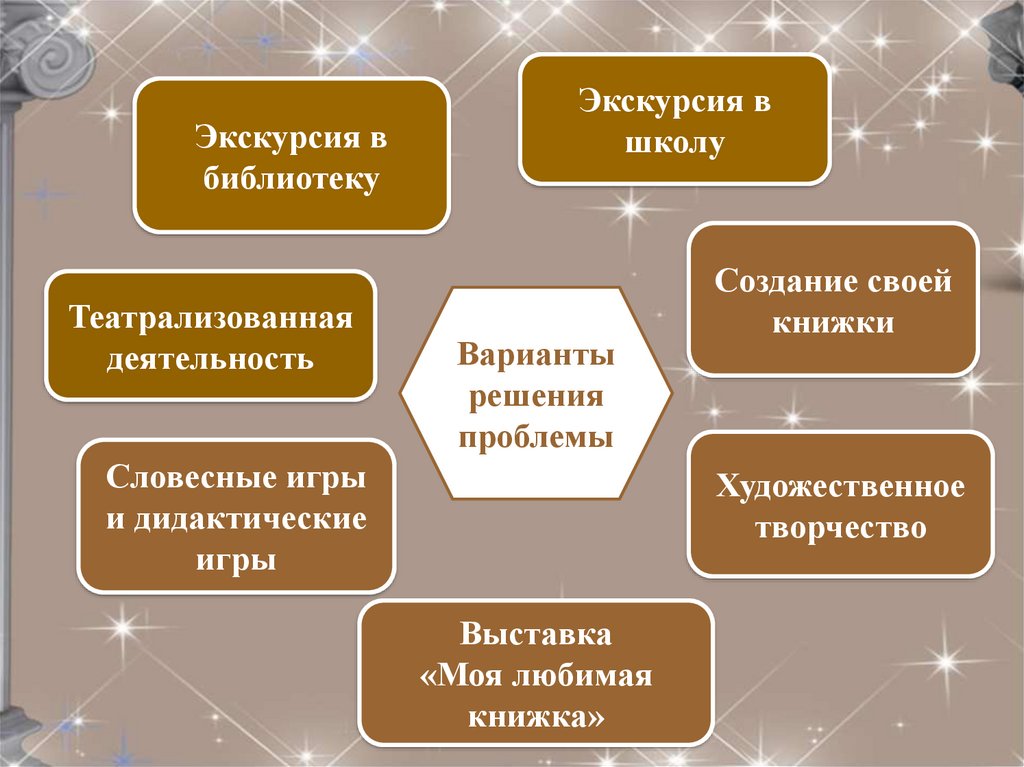 Экскурсия в библиотеку

Экскурсия в школу

Театрализованная деятельность

Варианты решения проблемы

Создание своей книжки

Словесные игры и дидактические игры

Художественное творчество

Выставка «Моя любимая книжка»